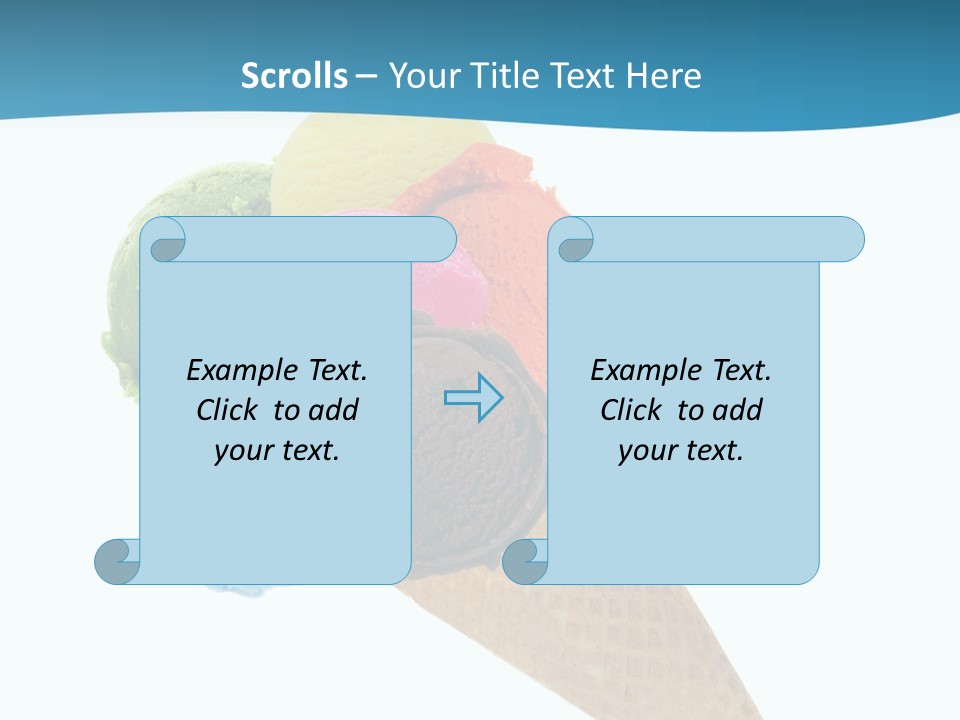 Scrolls – Your Title Text Here

Example Text. Click to add your text.

Example Text. Click to add your text.